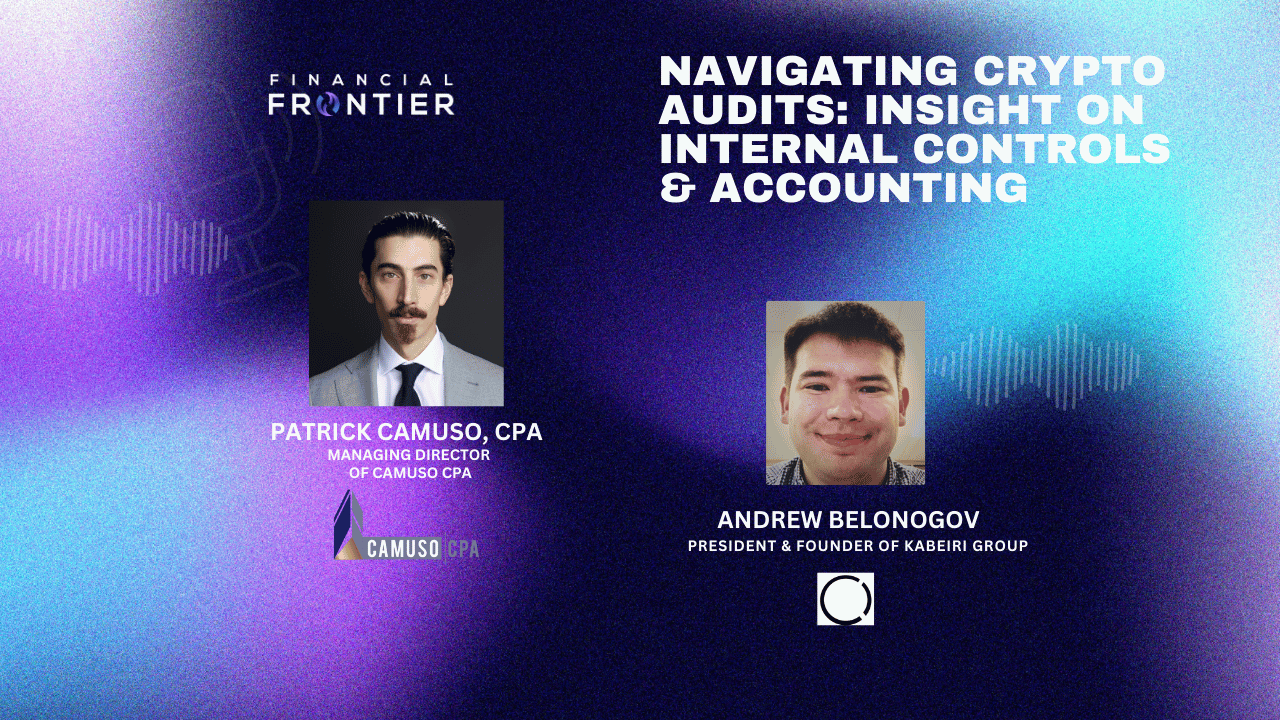 FINANCIAL FRONTIER

NAVIGATING CRYPTO AUDITS: INSIGHT ON INTERNAL CONTROLS & ACCOUNTING

PATRICK CAMUSO, CPA
MANAGING DIRECTOR OF CAMUSO CPA

CAMUSO CPA

ANDREW BELONOGOV
PRESIDENT & FOUNDER OF KABEIRI GROUP